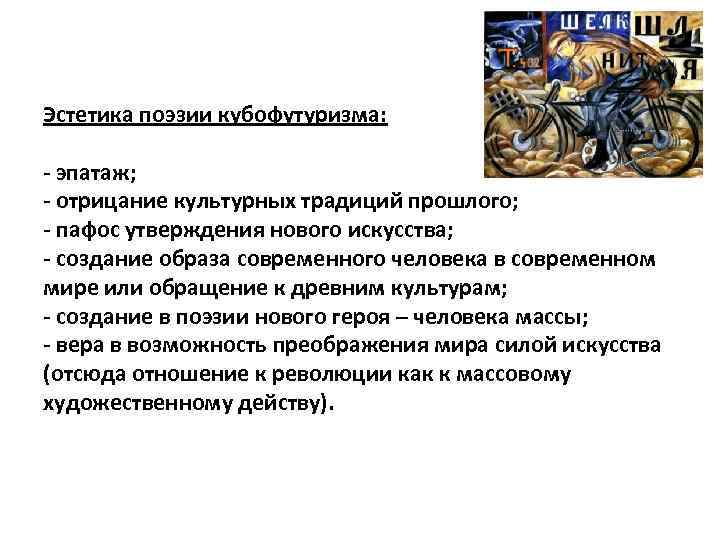 ШЕЛК ШЛ
НИТ Я

Эстетика поэзии кубофутуризма:

- эпатаж;
- отрицание культурных традиций прошлого;
- пафос утверждения нового искусства;
- создание образа современного человека в современном мире или обращение к древним культурам;
- создание в поэзии нового героя – человека массы;
- вера в возможность преображения мира силой искусства (отсюда отношение к революции как к массовому художественному действу).